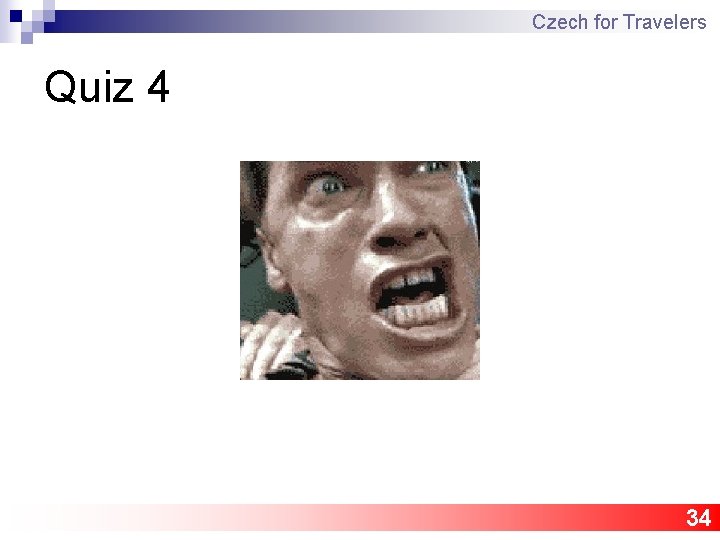 Czech for Travelers

Quiz 4

34